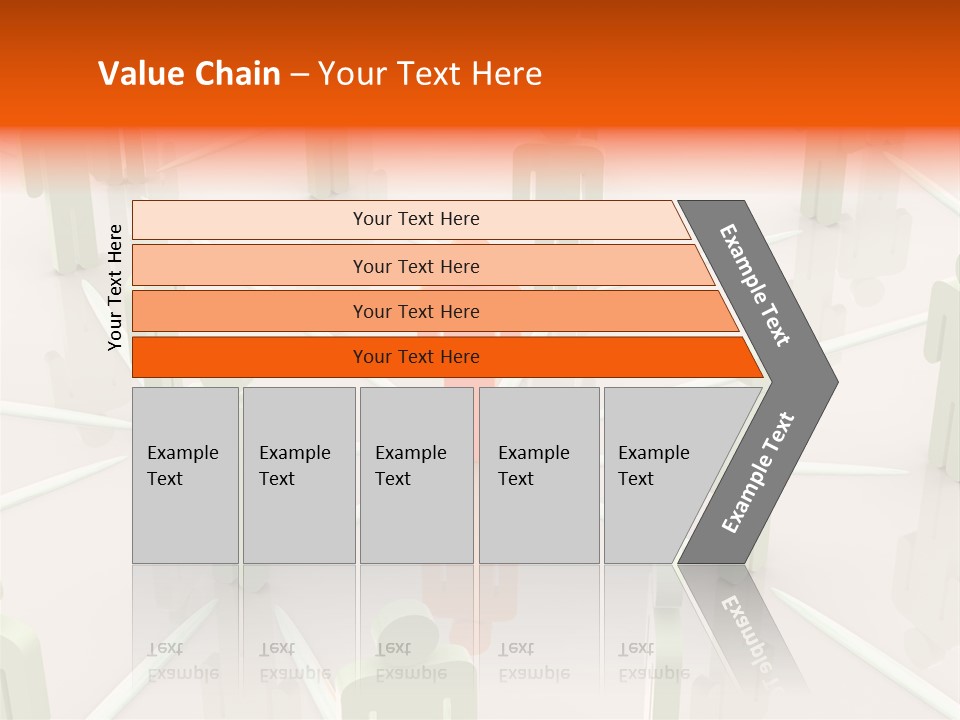 Value Chain – Your Text Here

Your Text Here

Your Text Here

Your Text Here

Your Text Here

Your Text Here

Example Text

Example Text

Example Text

Example Text

Example Text

Example Text

Example Text